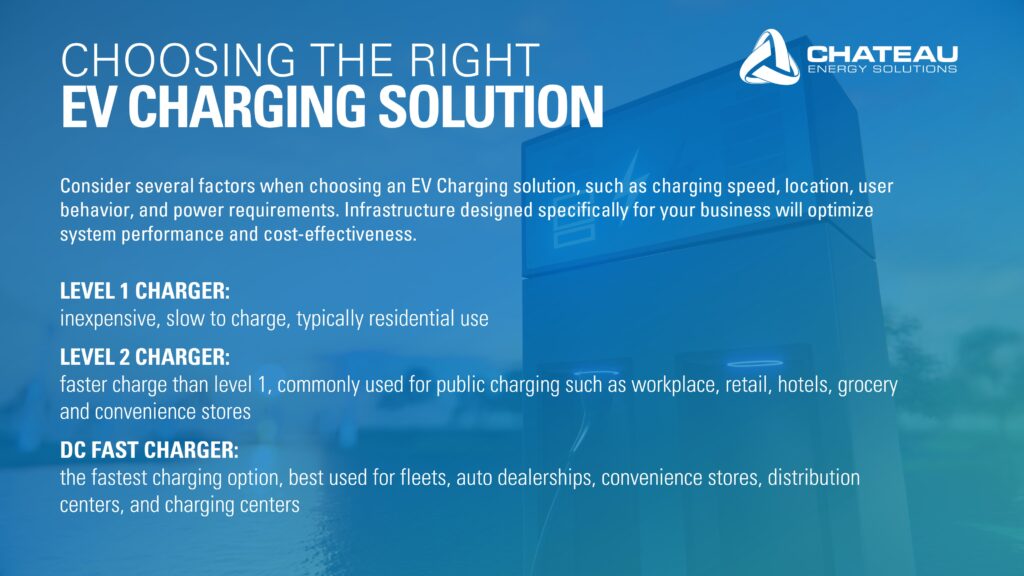 CHOOSING THE RIGHT
EV CHARGING SOLUTION

CHATEAU
ENERGY SOLUTIONS

Consider several factors when choosing an EV Charging solution, such as charging speed, location, user behavior, and power requirements. Infrastructure designed specifically for your business will optimize system performance and cost-effectiveness.

LEVEL 1 CHARGER:
inexpensive, slow to charge, typically residential use

LEVEL 2 CHARGER:
faster charge than level 1, commonly used for public charging such as workplace, retail, hotels, grocery and convenience stores

DC FAST CHARGER:
the fastest charging option, best used for fleets, auto dealerships, convenience stores, distribution centers, and charging centers